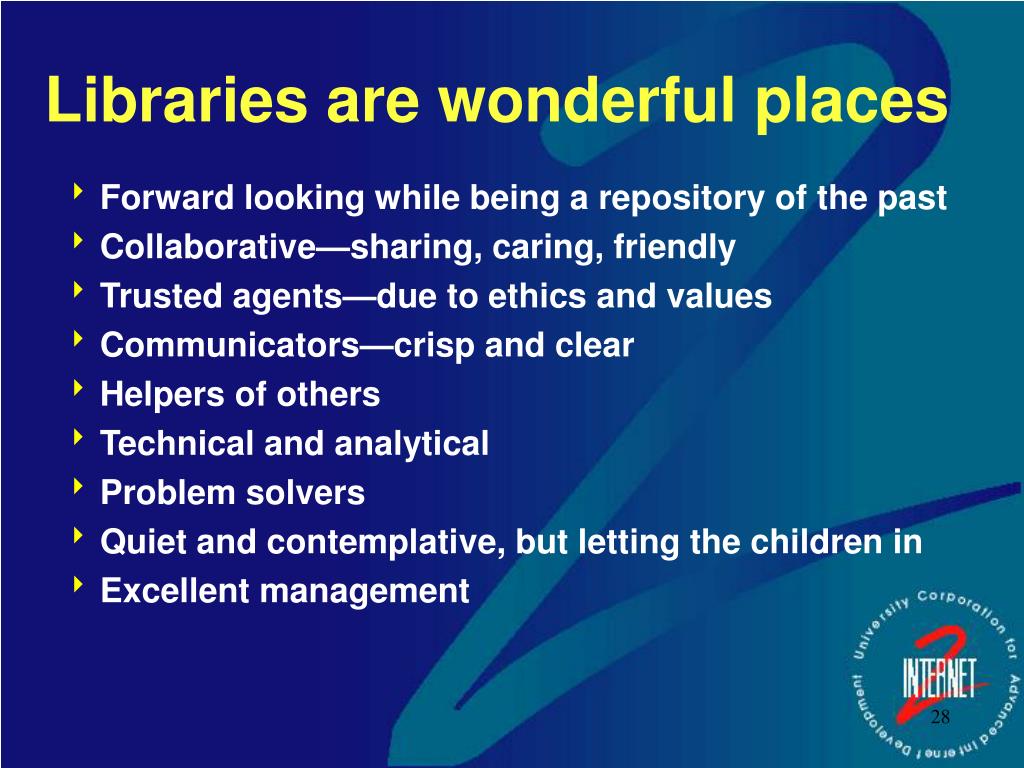 Libraries are wonderful places

Forward looking while being a repository of the past
Collaborative—sharing, caring, friendly
Trusted agents—due to ethics and values
Communicators—crisp and clear
Helpers of others
Technical and analytical
Problem solvers
Quiet and contemplative, but letting the children in
Excellent management

University Corporation for Advanced Internet Development
INTERNET 2

28